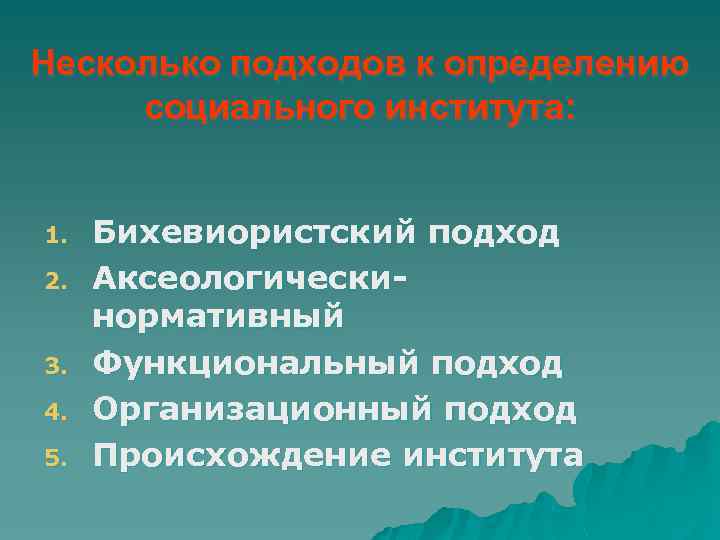 Несколько подходов к определению социального института:

1. Бихевиористский подход
2. Аксеологически-нормативный
3. Функциональный подход
4. Организационный подход
5. Происхождение института